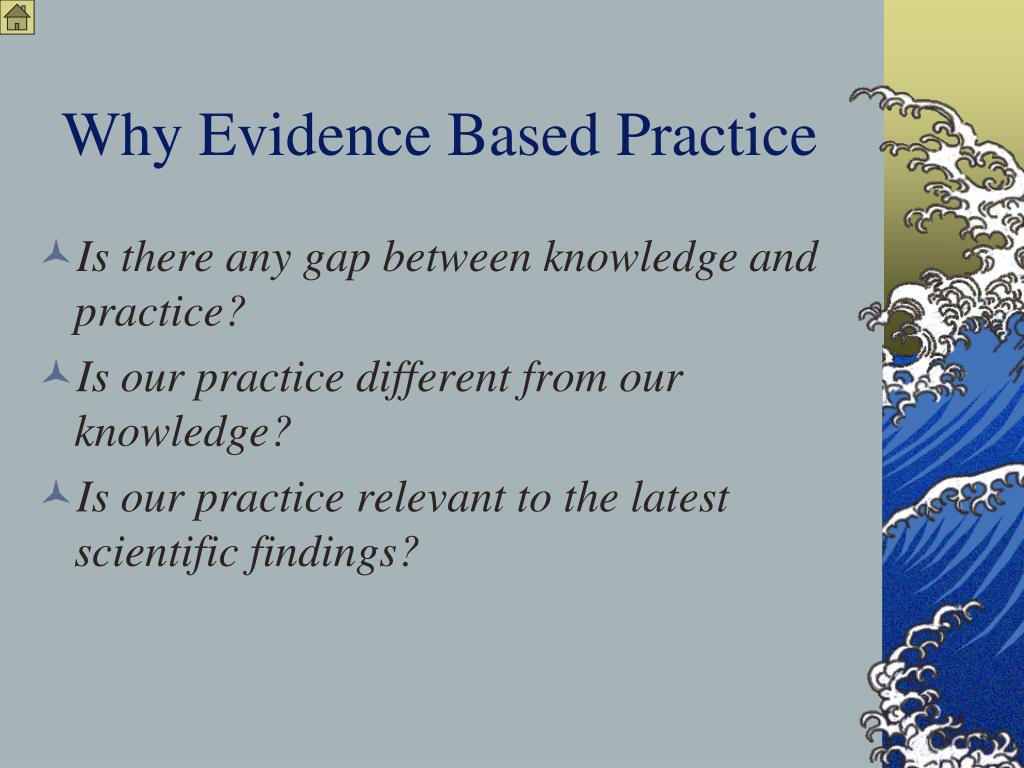 Why Evidence Based Practice

Is there any gap between knowledge and practice?

Is our practice different from our knowledge?

Is our practice relevant to the latest scientific findings?